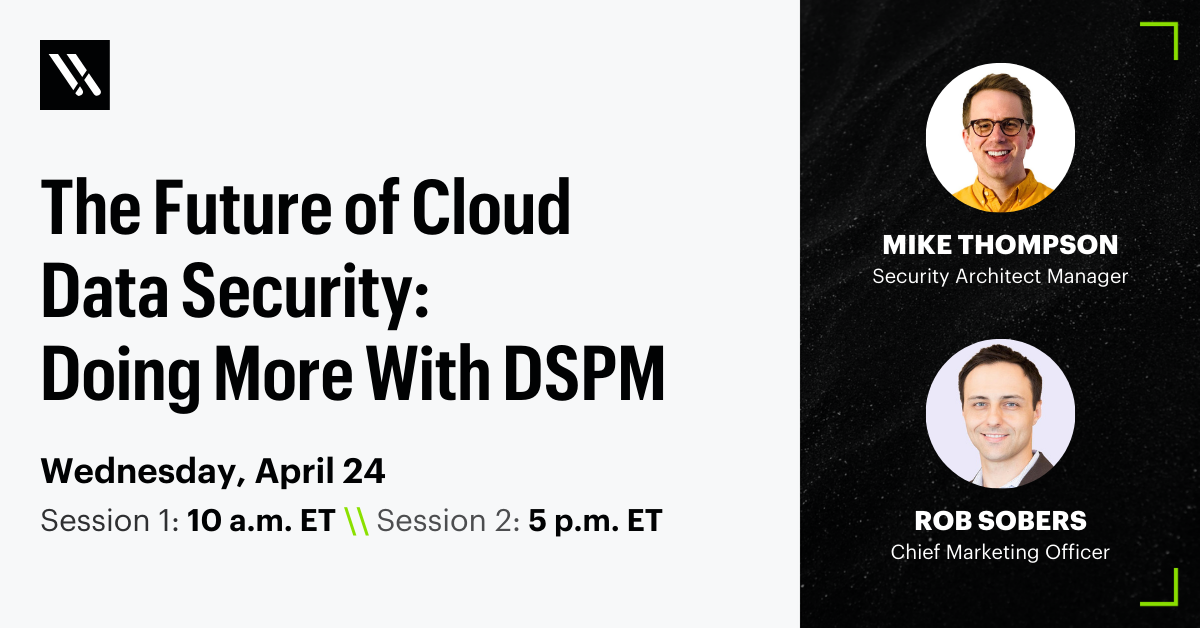 The Future of Cloud Data Security: Doing More With DSPM

Wednesday, April 24

Session 1: 10 a.m. ET \\ Session 2: 5 p.m. ET

MIKE THOMPSON
Security Architect Manager

ROB SOBERS
Chief Marketing Officer